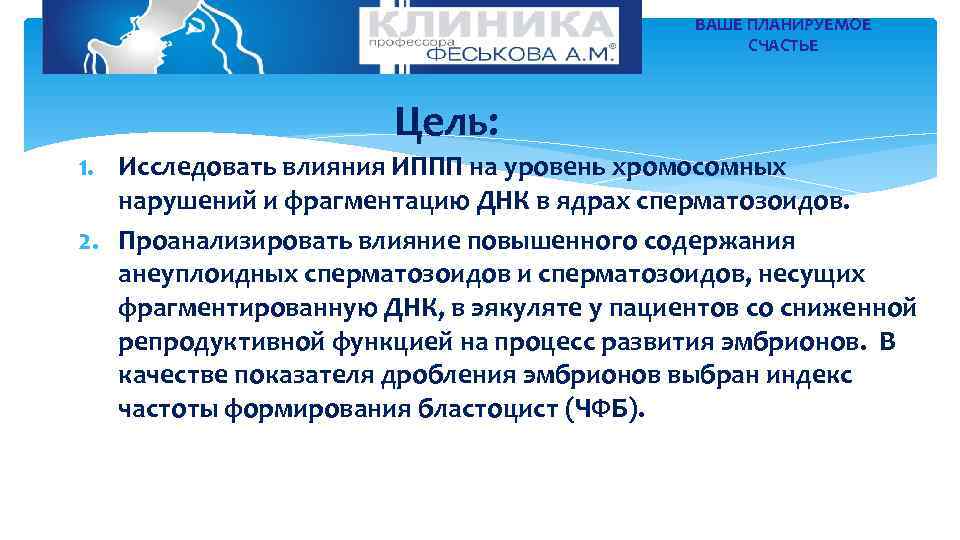 КЛИНИКА профессора ФЕСЬКОВА А.М.®

ВАШЕ ПЛАНИРУЕМОЕ СЧАСТЬЕ

Цель:

1. Исследовать влияния ИППП на уровень хромосомных нарушений и фрагментацию ДНК в ядрах сперматозоидов.
2. Проанализировать влияние повышенного содержания анеуплоидных сперматозоидов и сперматозоидов, несущих фрагментированную ДНК, в эякуляте у пациентов со сниженной репродуктивной функцией на процесс развития эмбрионов. В качестве показателя дробления эмбрионов выбран индекс частоты формирования бластоцист (ЧФБ).